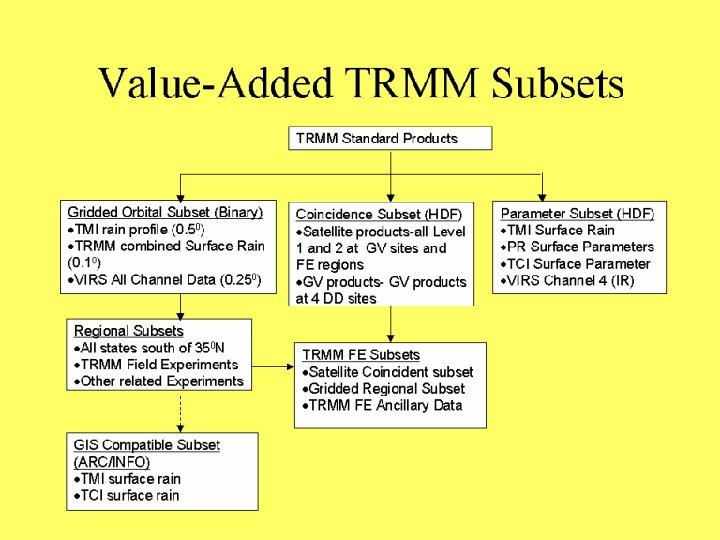 Value-Added TRMM Subsets

TRMM Standard Products

Gridded Orbital Subset (Binary)
•TMI rain profile ($0.5^0$)
•TRMM combined Surface Rain ($0.1^0$)
•VIRS All Channel Data ($0.25^0$)

Coincidence Subset (HDF)
•Satellite products-all Level 1 and 2 at GV sites and FE regions
•GV products- GV products at 4 DD sites

Parameter Subset (HDF)
•TMI Surface Rain
•PR Surface Parameters
•TCI Surface Parameter
•VIRS Channel 4 (IR)

Regional Subsets
•All states south of $35^0$N
•TRMM Field Experiments
•Other related Experiments

TRMM FE Subsets
•Satellite Coincident subset
•Gridded Regional Subset
•TRMM FE Ancillary Data

GIS Compatible Subset (ARC/INFO)
•TMI surface rain
•TCI surface rain